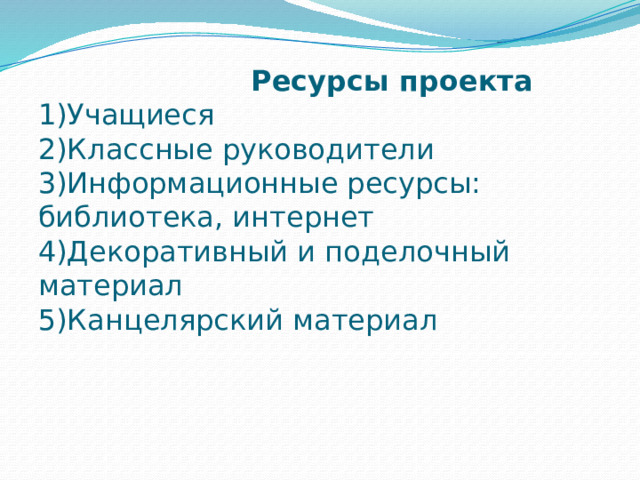 Ресурсы проекта

1)Учащиеся
2)Классные руководители
3)Информационные ресурсы: библиотека, интернет
4)Декоративный и поделочный материал
5)Канцелярский материал